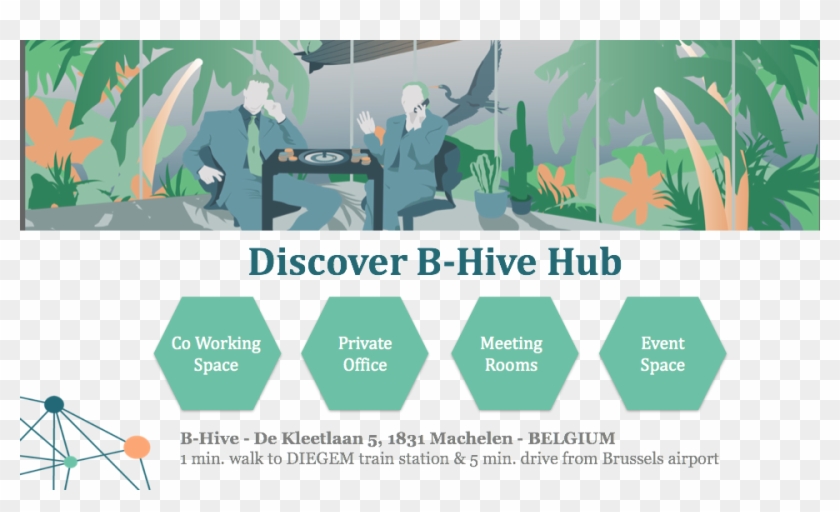 Discover B-Hive Hub

Co Working Space

Private Office

Meeting Rooms

Event Space

B-Hive - De Kleetlaan 5, 1831 Machelen - BELGIUM
1 min. walk to DIEGEM train station & 5 min. drive from Brussels airport